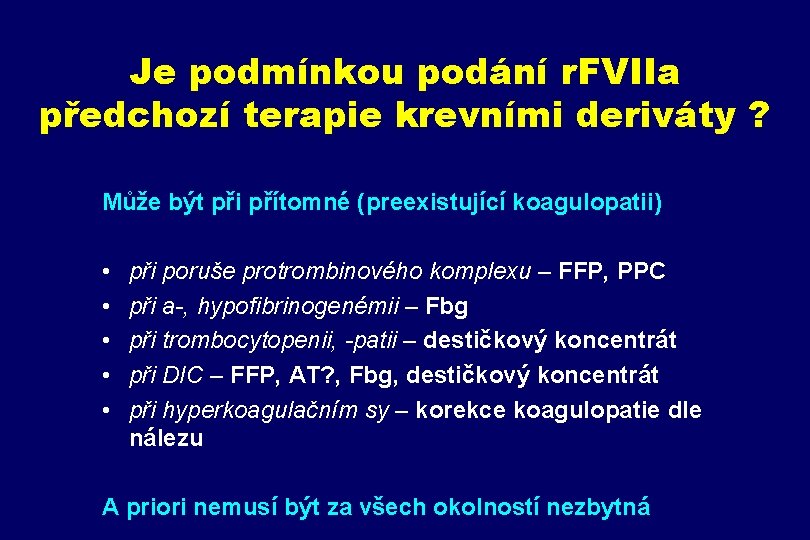 Je podmínkou podání rFVIIa předchozí terapie krevními deriváty ?

Může být při přítomné (preexistující koagulopatii)

• při poruše protrombinového komplexu – FFP, PPC
• při a-, hypofibrinogenémii – Fbg
• při trombocytopenii, -patii – destičkový koncentrát
• při DIC – FFP, AT?, Fbg, destičkový koncentrát
• při hyperkoagulačním sy – korekce koagulopatie dle nálezu

A priori nemusí být za všech okolností nezbytná